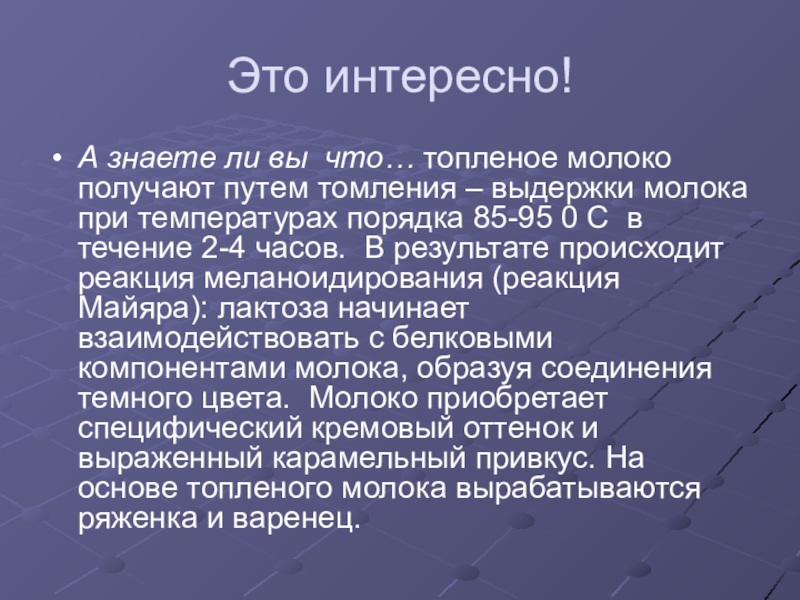 Это интересно!

• А знаете ли вы что… топленое молоко получают путем томления – выдержки молока при температурах порядка 85-95 0 С в течение 2-4 часов. В результате происходит реакция меланоидирования (реакция Майяра): лактоза начинает взаимодействовать с белковыми компонентами молока, образуя соединения темного цвета. Молоко приобретает специфический кремовый оттенок и выраженный карамельный привкус. На основе топленого молока вырабатываются ряженка и варенец.